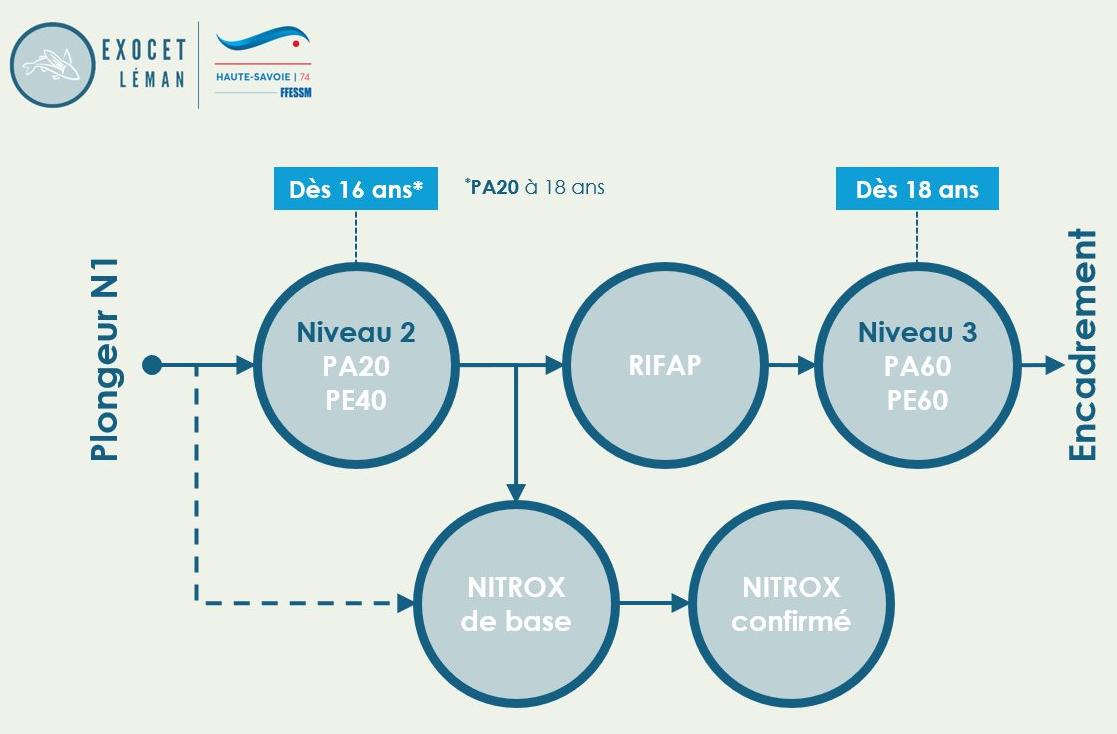 EXOCET LÉMAN

HAUTE-SAVOIE | 74
FFESSM

Dès 16 ans*

*PA20 à 18 ans

Dès 18 ans

Plongeur N1

Niveau 2
PA20
PE40

RIFAP

Niveau 3
PA60
PE60

Encadrement

NITROX
de base

NITROX
confirmé